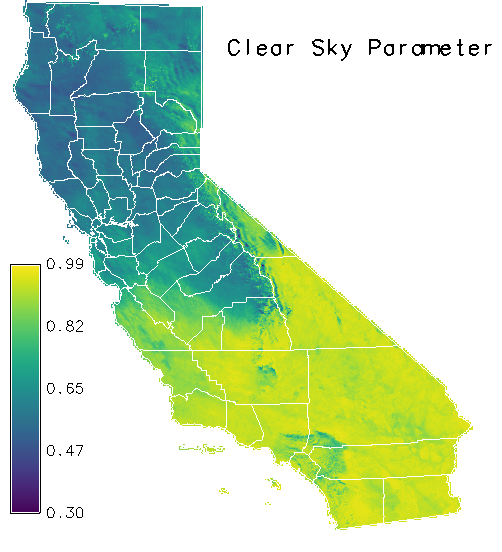 Clear Sky Parameter

0.99
0.82
0.65
0.47
0.30